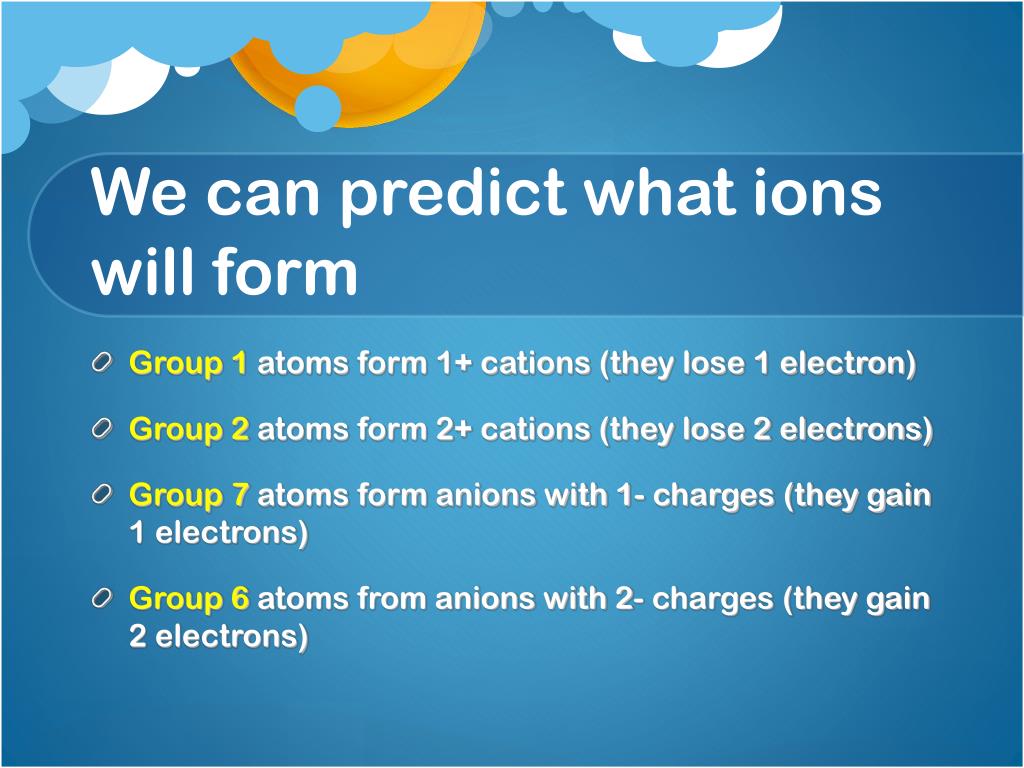 We can predict what ions will form

Group 1 atoms form 1+ cations (they lose 1 electron)

Group 2 atoms form 2+ cations (they lose 2 electrons)

Group 7 atoms form anions with 1- charges (they gain 1 electrons)

Group 6 atoms from anions with 2- charges (they gain 2 electrons)